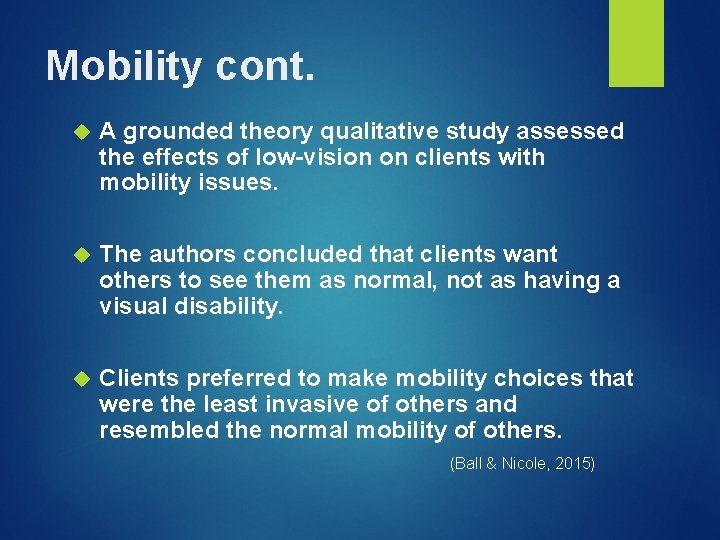 Mobility cont.

A grounded theory qualitative study assessed the effects of low-vision on clients with mobility issues.

The authors concluded that clients want others to see them as normal, not as having a visual disability.

Clients preferred to make mobility choices that were the least invasive of others and resembled the normal mobility of others.

(Ball & Nicole, 2015)